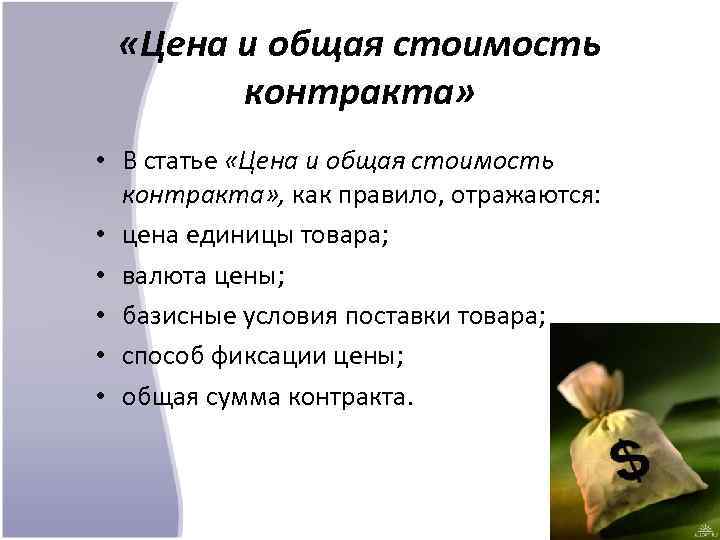 «Цена и общая стоимость контракта»

• В статье «Цена и общая стоимость контракта», как правило, отражаются:
• цена единицы товара;
• валюта цены;
• базисные условия поставки товара;
• способ фиксации цены;
• общая сумма контракта.

$